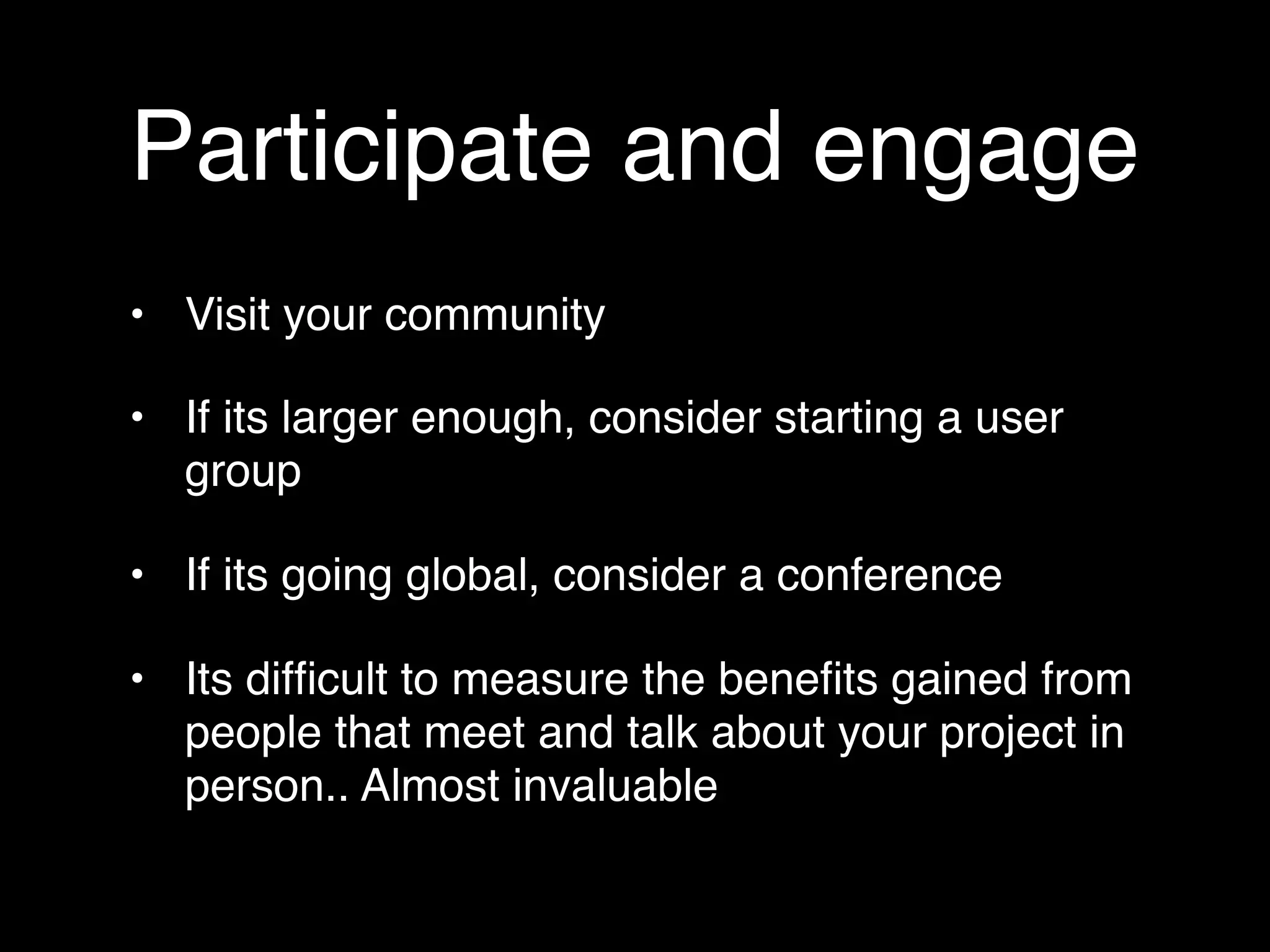 Participate and engage

• Visit your community

• If its larger enough, consider starting a user group

• If its going global, consider a conference

• Its difficult to measure the benefits gained from people that meet and talk about your project in person.. Almost invaluable